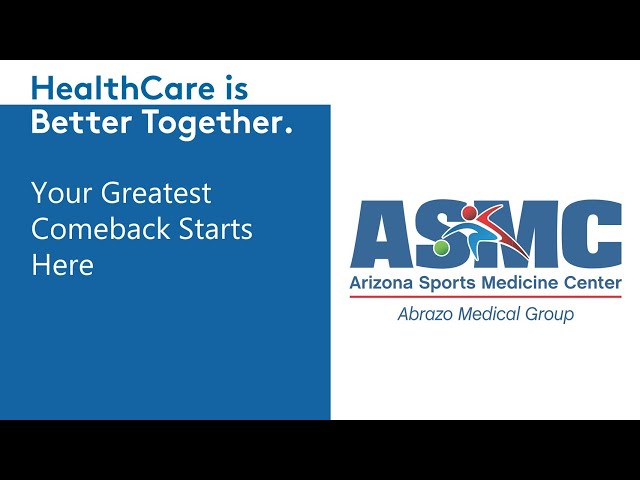 HealthCare is Better Together.

Your Greatest Comeback Starts Here

ASMC
Arizona Sports Medicine Center
Abrazo Medical Group